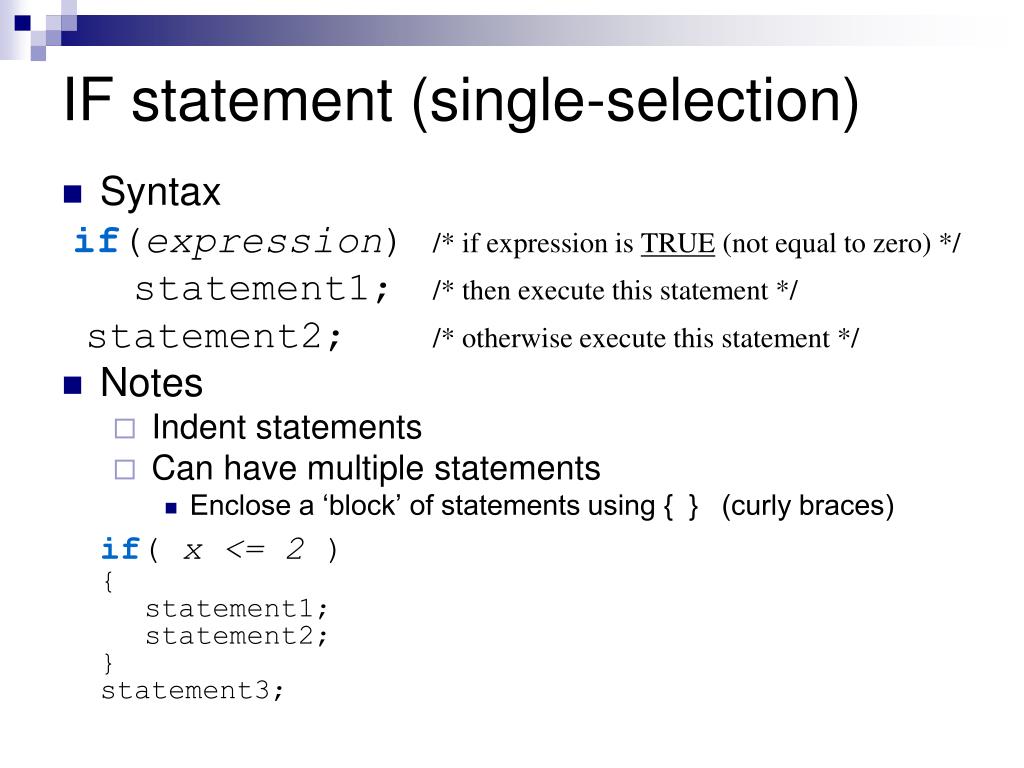 IF statement (single-selection)

Syntax

if(expression) /* if expression is TRUE (not equal to zero) */
statement1; /* then execute this statement */
statement2; /* otherwise execute this statement */

Notes

Indent statements

Can have multiple statements

Enclose a ‘block’ of statements using { } (curly braces)

if( x <= 2 )
{
statement1;
statement2;
}
statement3;